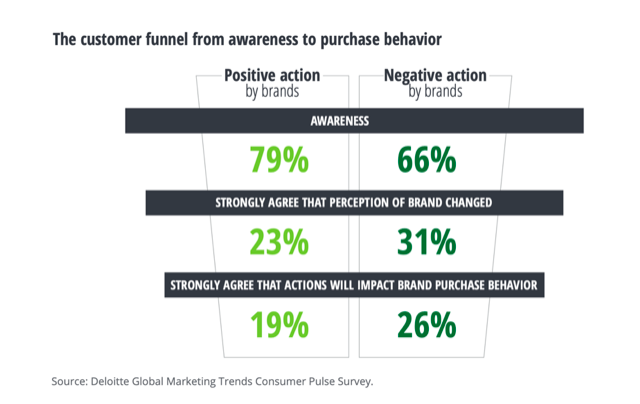 The customer funnel from awareness to purchase behavior

Positive action by brands

Negative action by brands

AWARENESS

79%

66%

STRONGLY AGREE THAT PERCEPTION OF BRAND CHANGED

23%

31%

STRONGLY AGREE THAT ACTIONS WILL IMPACT BRAND PURCHASE BEHAVIOR

19%

26%

Source: Deloitte Global Marketing Trends Consumer Pulse Survey.